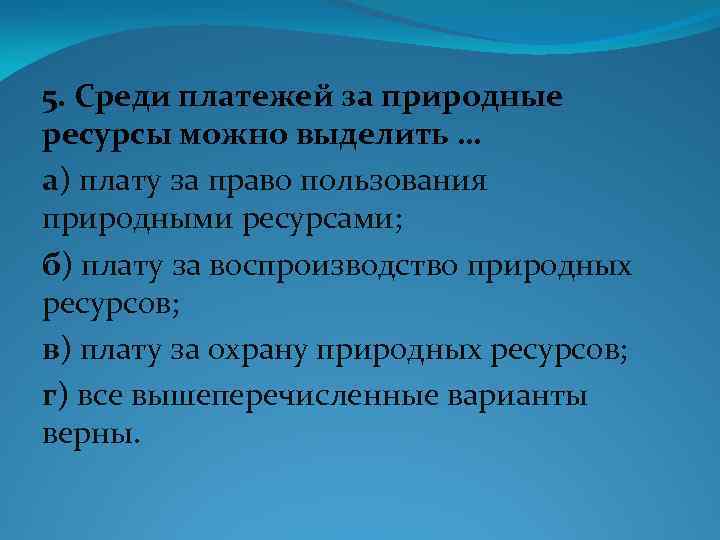 5. Среди платежей за природные ресурсы можно выделить …

а) плату за право пользования природными ресурсами;

б) плату за воспроизводство природных ресурсов;

в) плату за охрану природных ресурсов;

г) все вышеперечисленные варианты верны.